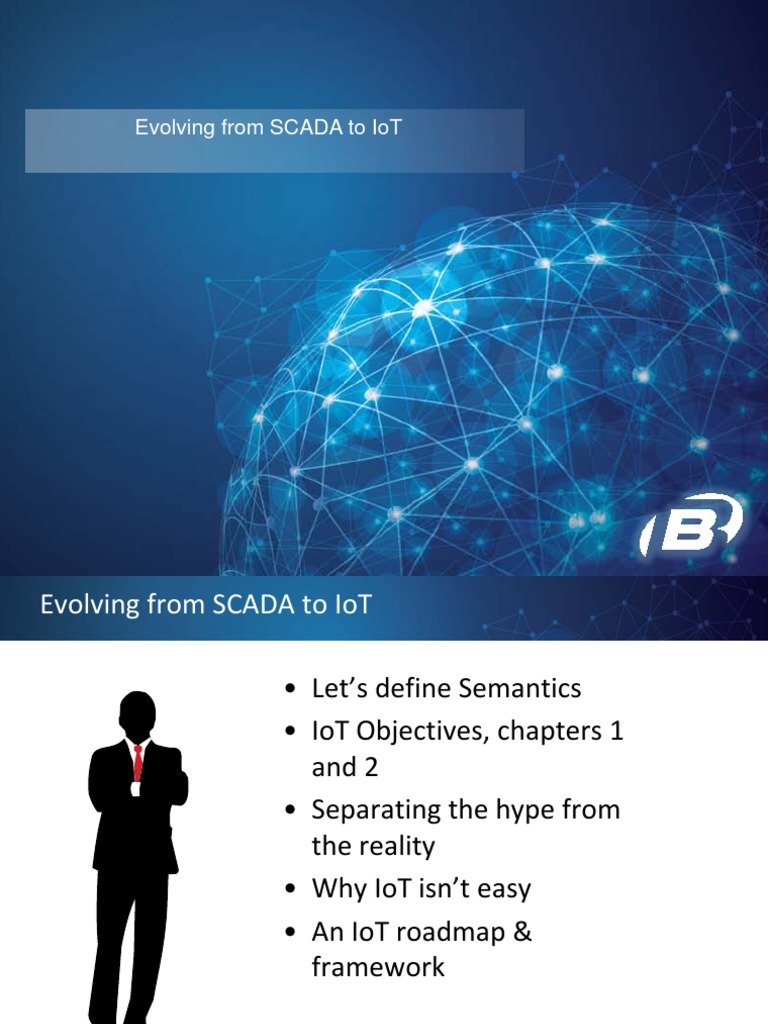 Evolving from SCADA to IoT

B

Evolving from SCADA to IoT

• Let's define Semantics
• IoT Objectives, chapters 1 and 2
• Separating the hype from the reality
• Why IoT isn't easy
• An IoT roadmap & framework